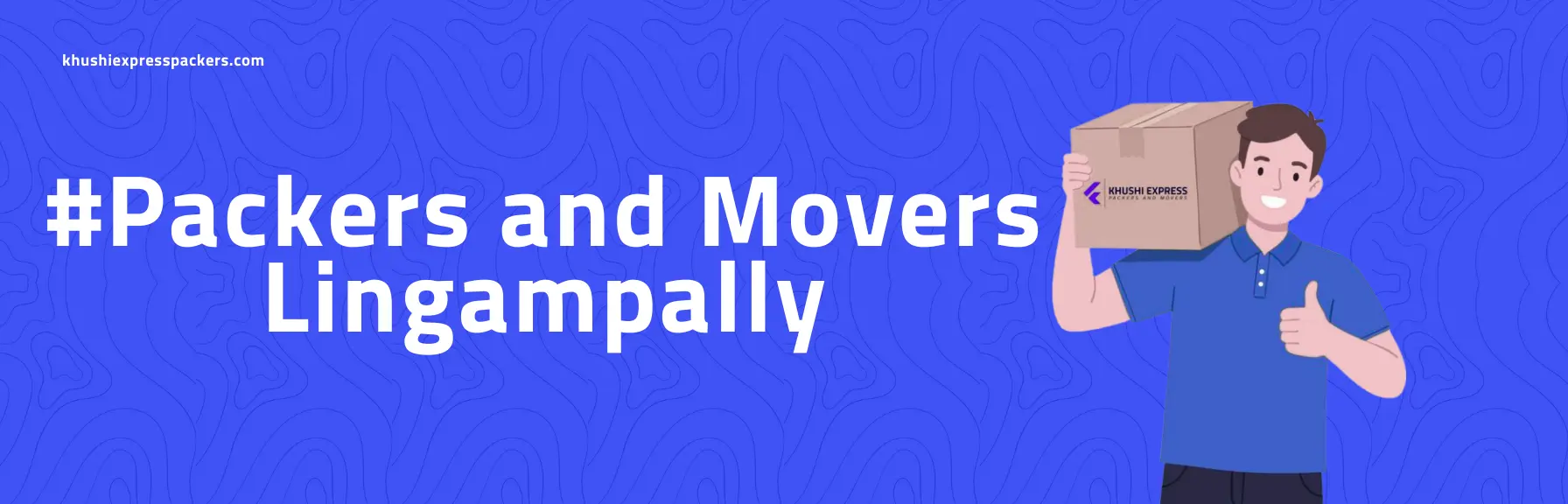 khushiexpresspackers.com

#Packers and Movers Lingampally

KHUSHI EXPRESS
PACKERS AND MOVERS